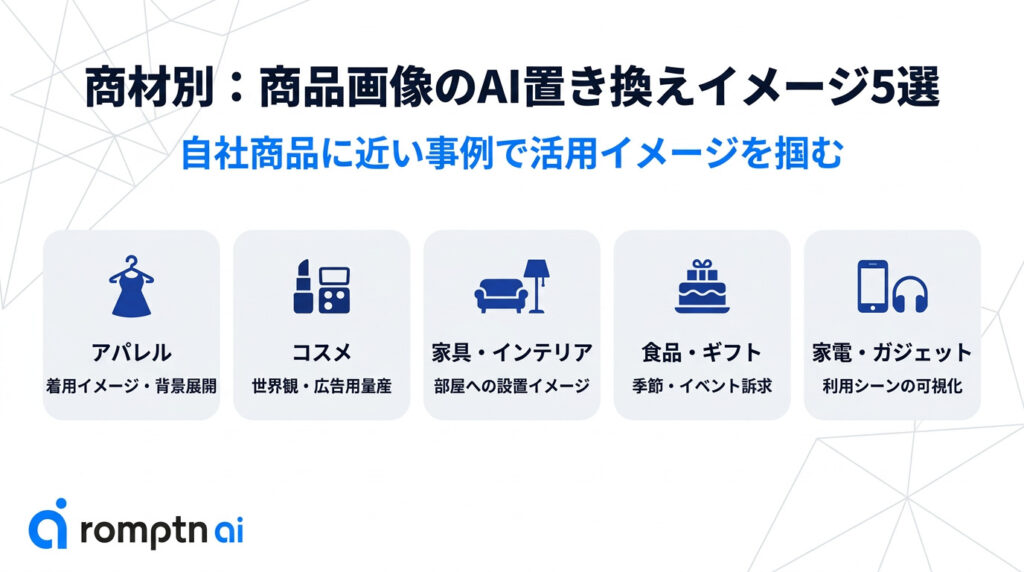 商材別：商品画像のAI置き換えイメージ5選

自社商品に近い事例で活用イメージを掴む

アパレル
着用イメージ・背景展開

コスメ
世界観・広告用量産

家具・インテリア
部屋への設置イメージ

食品・ギフト
季節・イベント訴求

家電・ガジェット
利用シーンの可視化

romptn ai